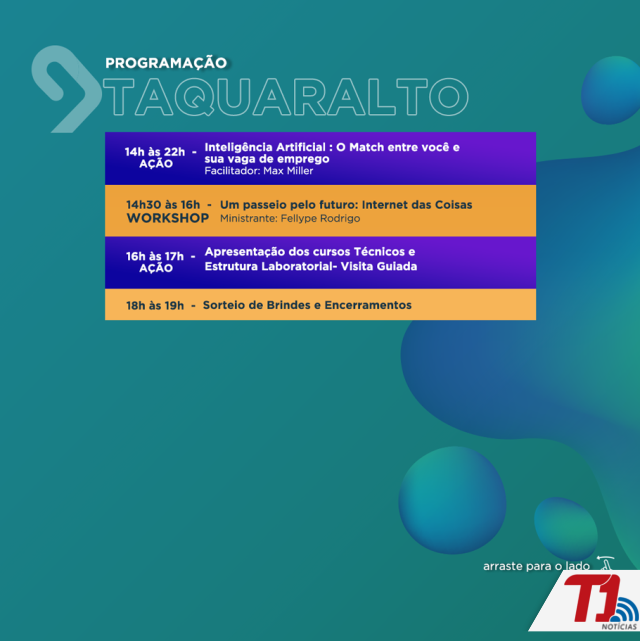 PROGRAMAÇÃO
TAQUARALTO

14h às 22h - AÇÃO
Inteligência Artificial : O Match entre você e sua vaga de emprego
Facilitador: Max Miller

14h30 às 16h - WORKSHOP
Um passeio pelo futuro: Internet das Coisas
Ministrante: Fellype Rodrigo

16h às 17h - AÇÃO
Apresentação dos cursos Técnicos e Estrutura Laboratorial- Visita Guiada

18h às 19h - Sorteio de Brindes e Encerramentos

arraste para o lado

T1 NOTÍCIAS